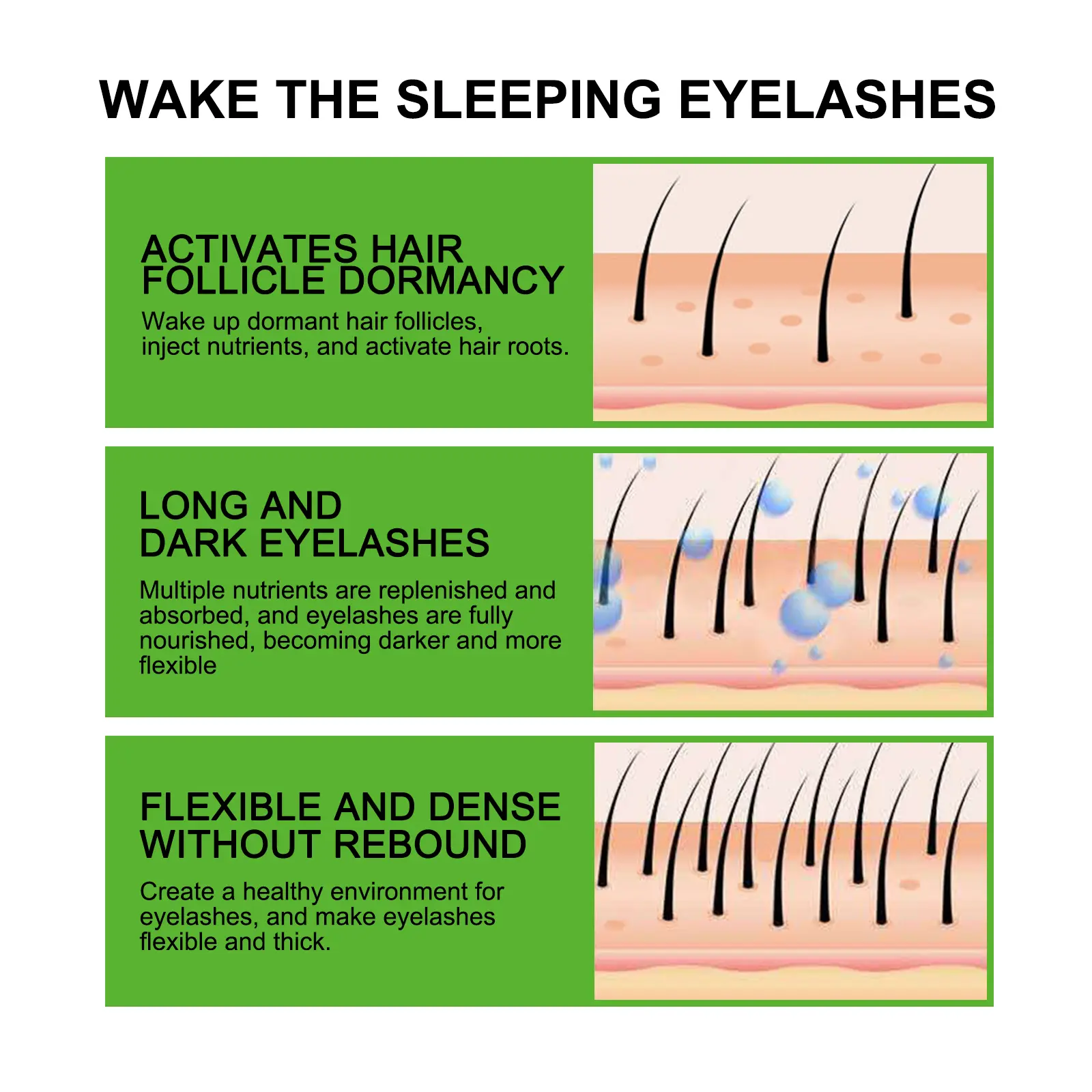 WAKE THE SLEEPING EYELASHES

ACTIVATES HAIR FOLLICLE DORMANCY

Wake up dormant hair follicles, inject nutrients, and activate hair roots.

LONG AND DARK EYELASHES

Multiple nutrients are replenished and absorbed, and eyelashes are fully nourished, becoming darker and more flexible

FLEXIBLE AND DENSE WITHOUT REBOUND

Create a healthy environment for eyelashes, and make eyelashes flexible and thick.